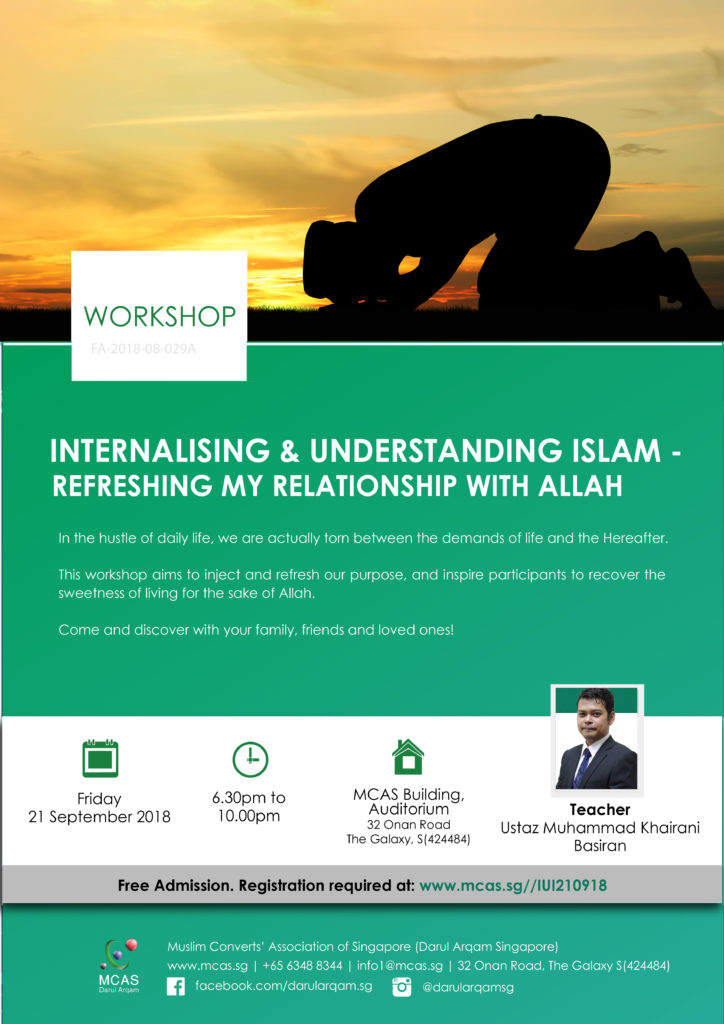 WORKSHOP
FA-2018-08-029A

INTERNALISING & UNDERSTANDING ISLAM - REFRESHING MY RELATIONSHIP WITH ALLAH

In the hustle of daily life, we are actually torn between the demands of life and the Hereafter.

This workshop aims to inject and refresh our purpose, and inspire participants to recover the sweetness of living for the sake of Allah.

Come and discover with your family, friends and loved ones!

Friday
21 September 2018

6.30pm to 10.00pm

MCAS Building, Auditorium
32 Onan Road
The Galaxy, S(424484)

Teacher
Ustaz Muhammad Khairani Basiran

Free Admission. Registration required at: www.mcas.sg//IUI210918

MCAS
Darul Arqam

Muslim Converts' Association of Singapore (Darul Arqam Singapore)
www.mcas.sg | +65 6348 8344 | info1@mcas.sg | 32 Onan Road, The Galaxy S(424484)
facebook.com/darularqam.sg @darularqamsg